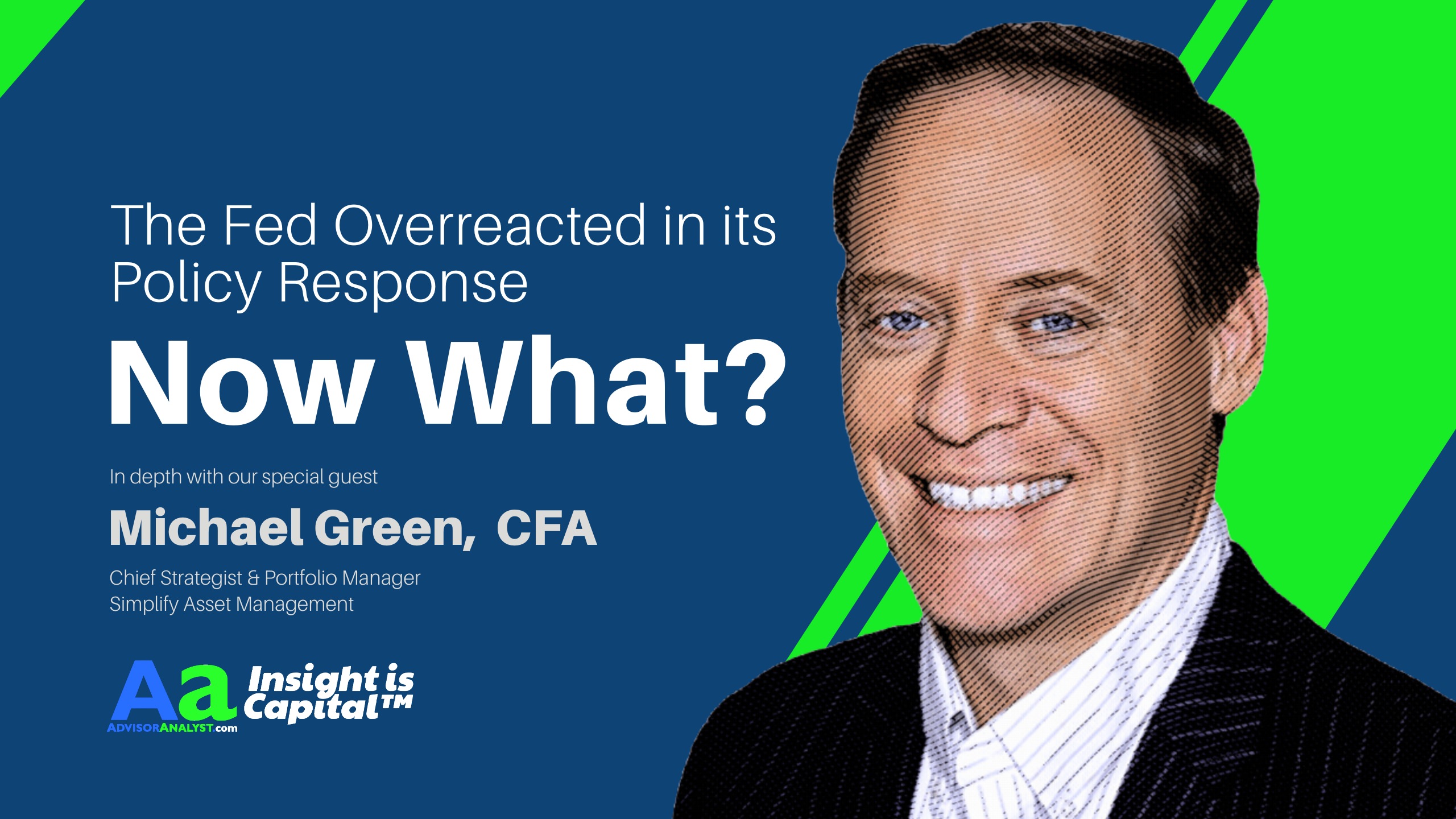 The Fed Overreacted in its Policy Response

Now What?

In depth with our special guest

Michael Green, CFA

Chief Strategist & Portfolio Manager
Simplify Asset Management

Aa
ADVISORANALYST.com

Insight is Capital™